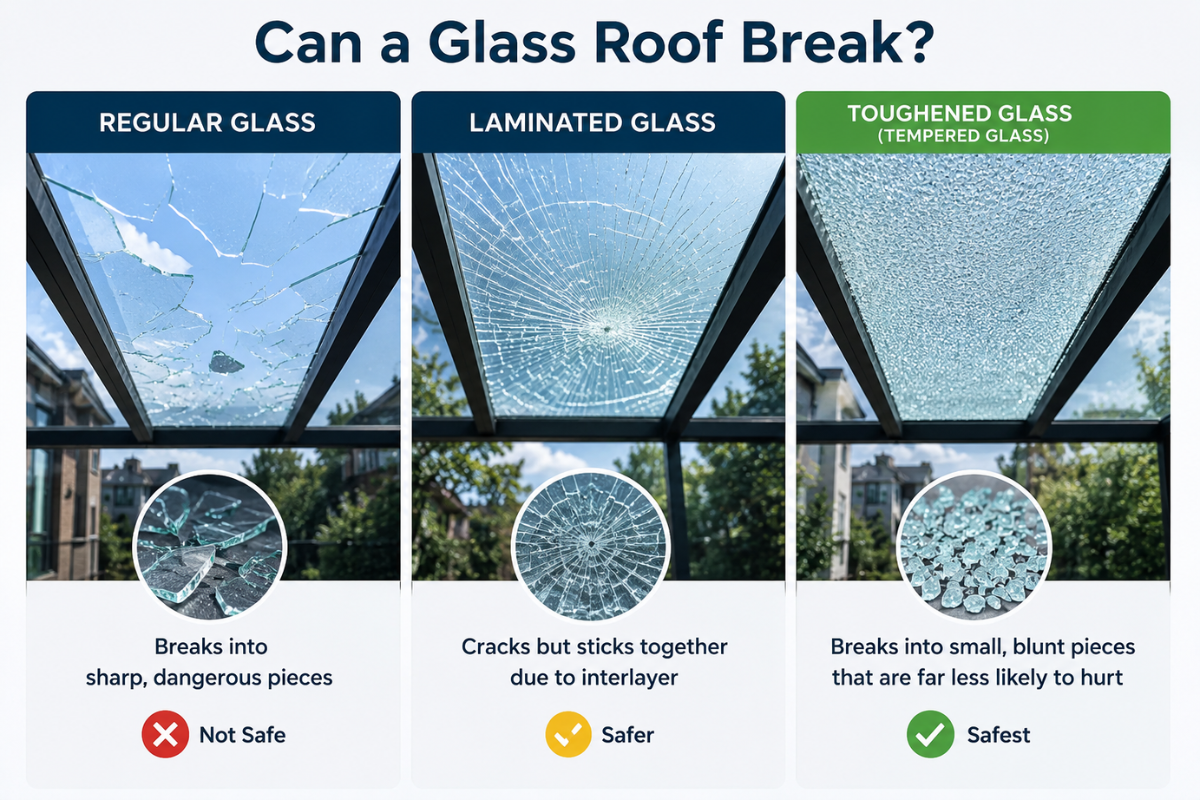 Can a Glass Roof Break?

REGULAR GLASS

Breaks into sharp, dangerous pieces

Not Safe

LAMINATED GLASS

Cracks but sticks together due to interlayer

Safer

TOUGHENED GLASS
(TEMPERED GLASS)

Breaks into small, blunt pieces that are far less likely to hurt

Safest